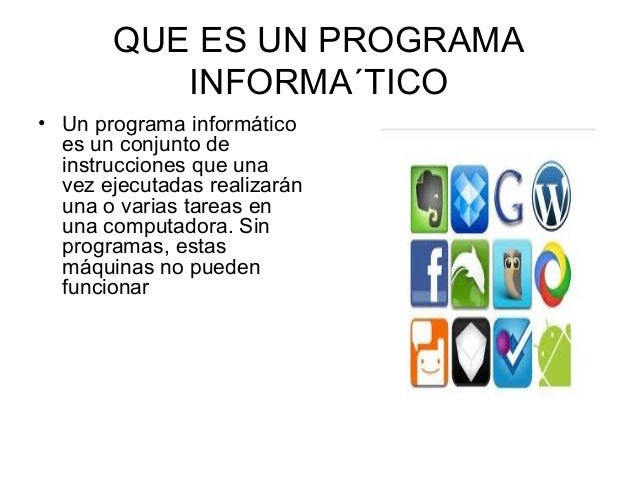 QUE ES UN PROGRAMA INFORMA´TICO

• Un programa informático es un conjunto de instrucciones que una vez ejecutadas realizarán una o varias tareas en una computadora. Sin programas, estas máquinas no pueden funcionar

G
W
f